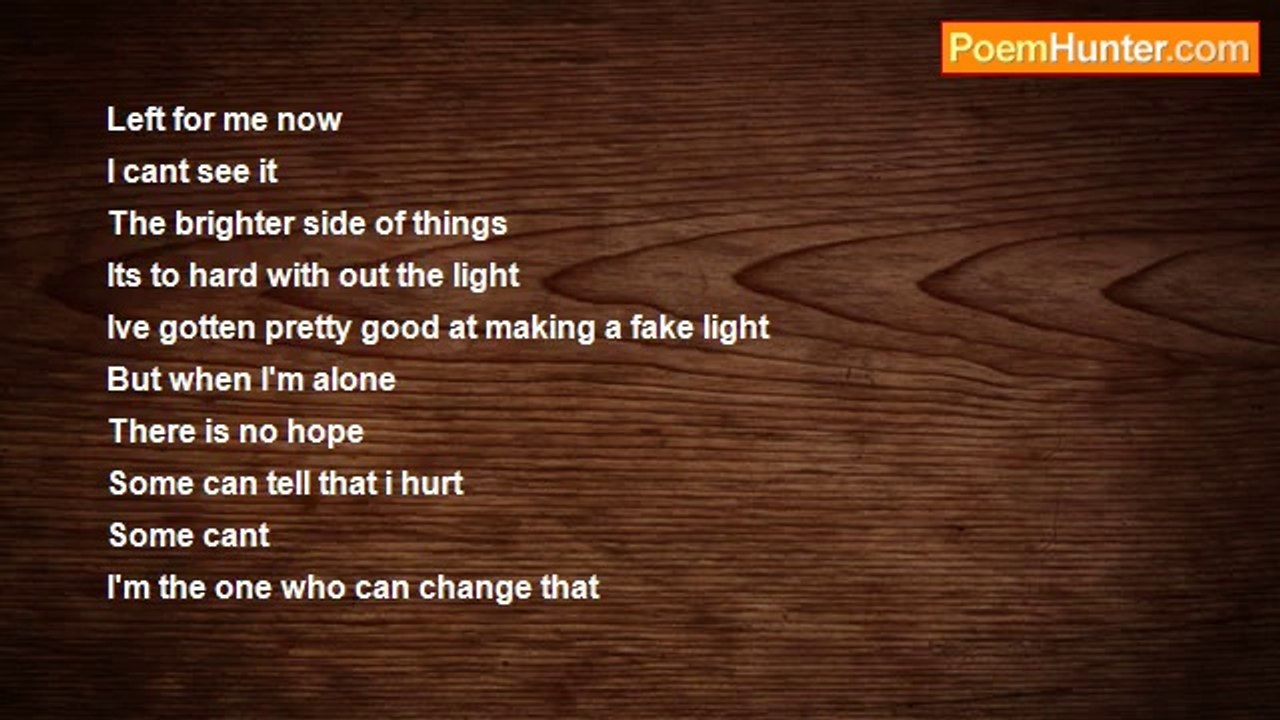 PoemHunter.com

Left for me now
I cant see it
The brighter side of things
Its to hard with out the light
Ive gotten pretty good at making a fake light
But when I'm alone
There is no hope
Some can tell that i hurt
Some cant
I'm the one who can change that